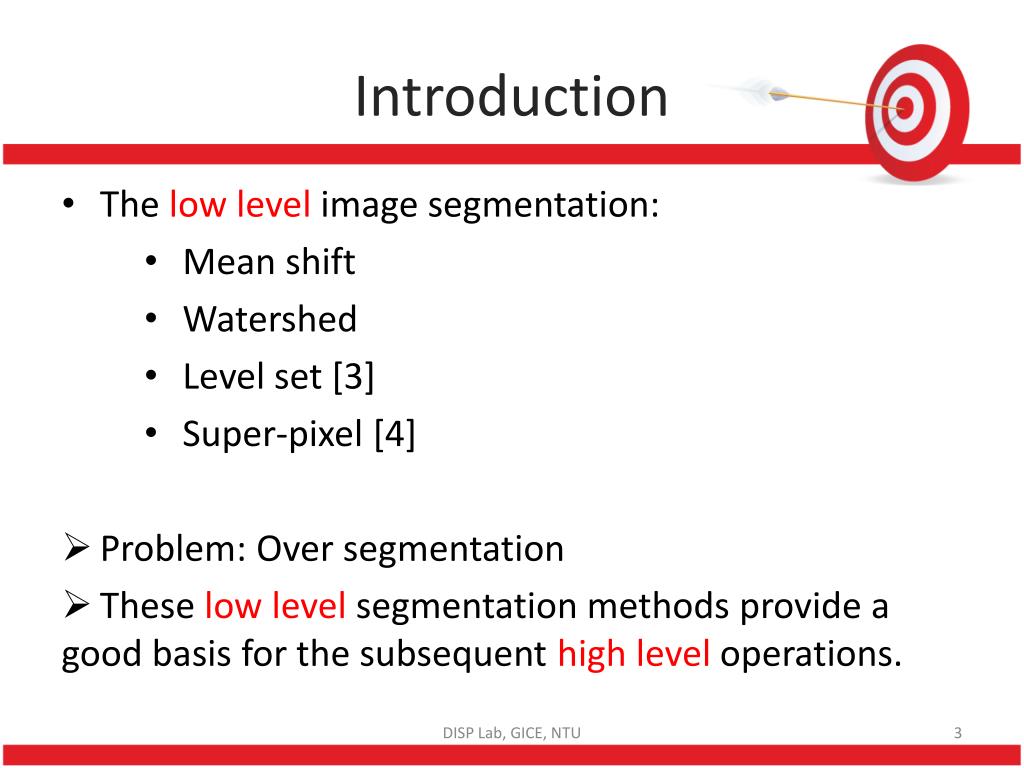 Introduction

• The low level image segmentation:
 • Mean shift
 • Watershed
 • Level set [3]
 • Super-pixel [4]

➢ Problem: Over segmentation

➢ These low level segmentation methods provide a good basis for the subsequent high level operations.

DISP Lab, GICE, NTU

3